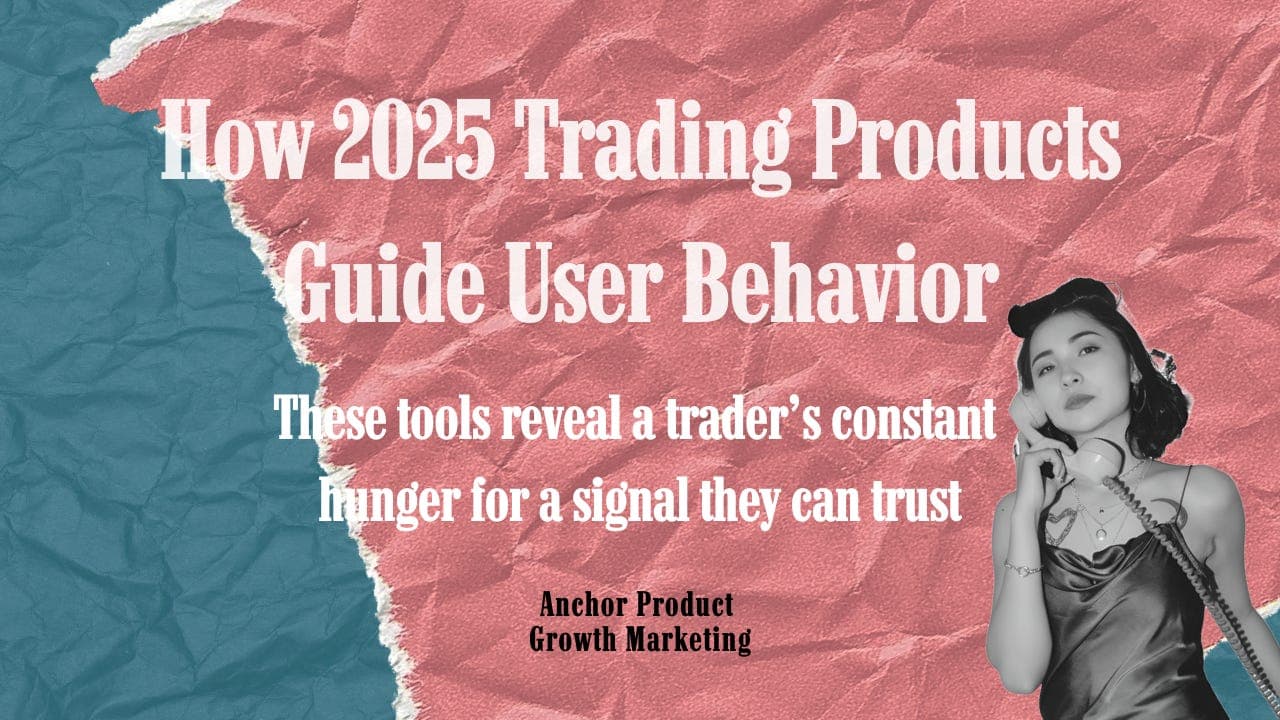 How 2025 Trading Products Guide User Behavior

These tools reveal a trader's constant hunger for a signal they can trust

Anchor Product
Growth Marketing